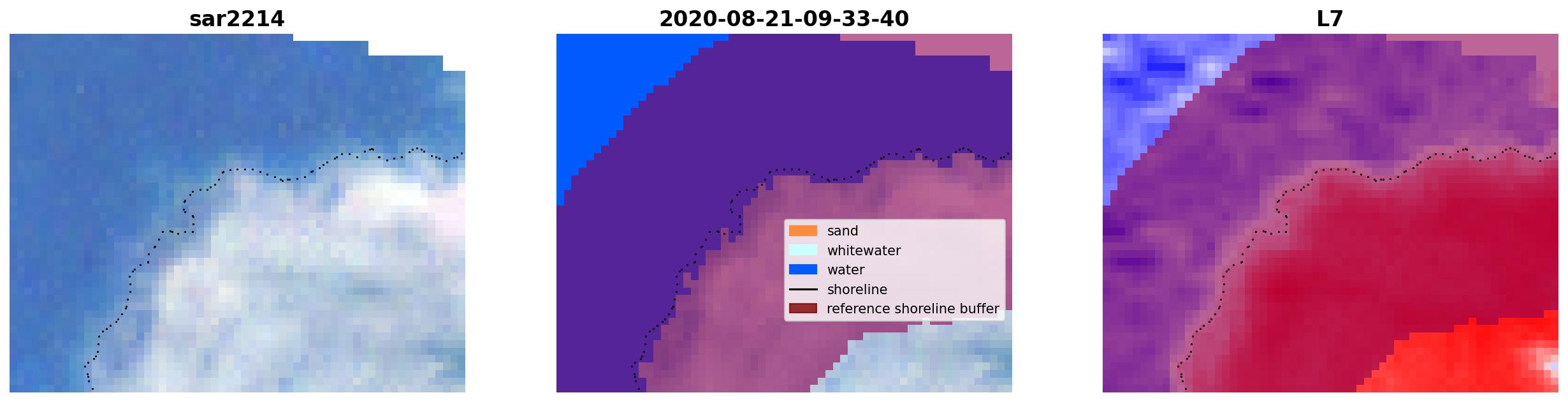 sar2214

2020-08-21-09-33-40

sand
whitewater
water
shoreline
reference shoreline buffer

L7